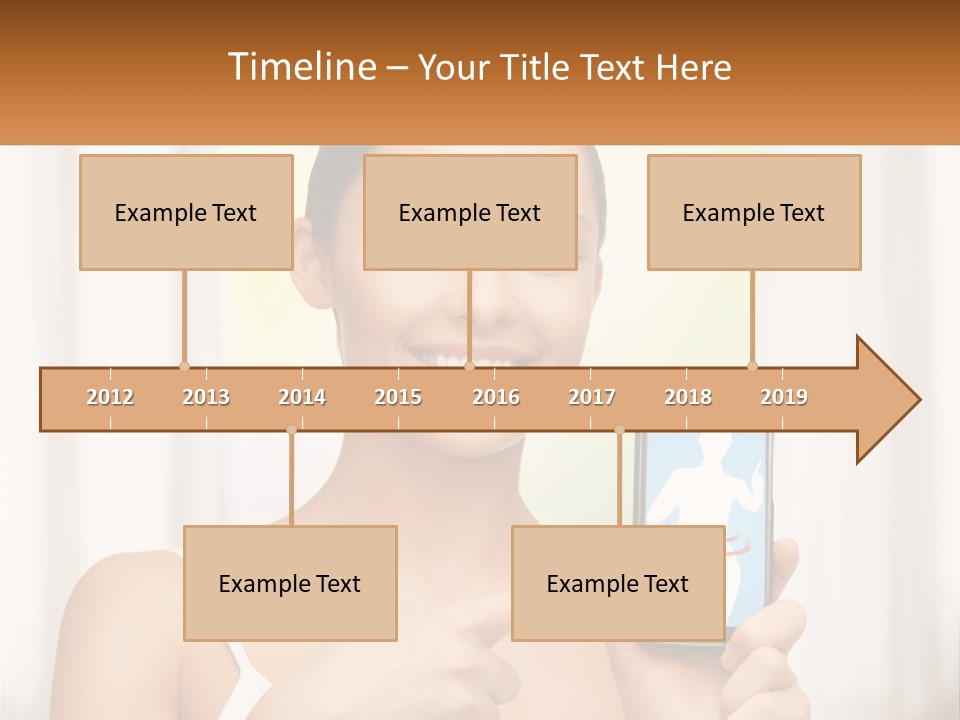 Timeline – Your Title Text Here

Example Text

Example Text

Example Text

2012 2013 2014 2015 2016 2017 2018 2019

Example Text

Example Text